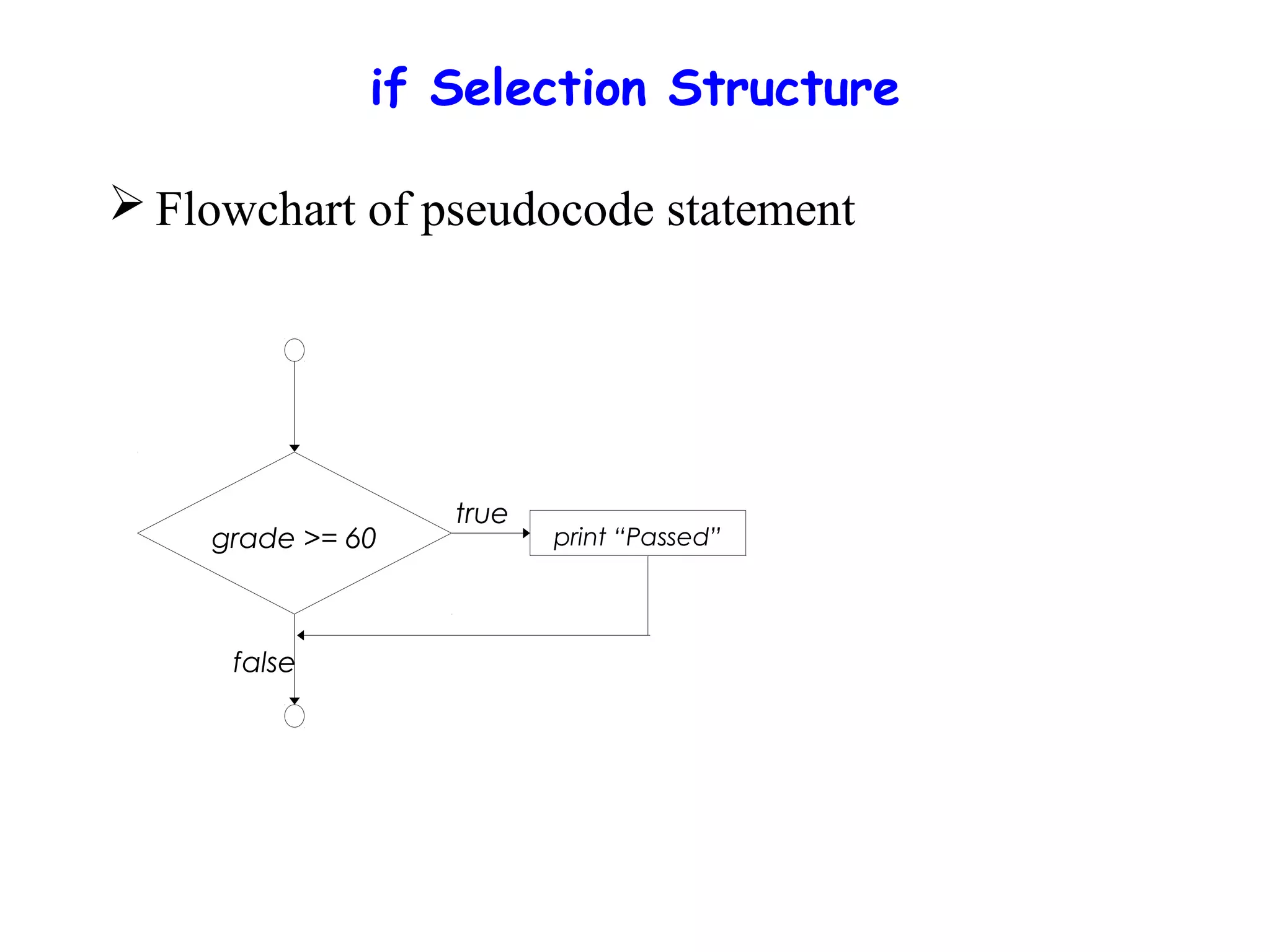 if Selection Structure

➢ Flowchart of pseudocode statement

grade >= 60

true

print “Passed”

false